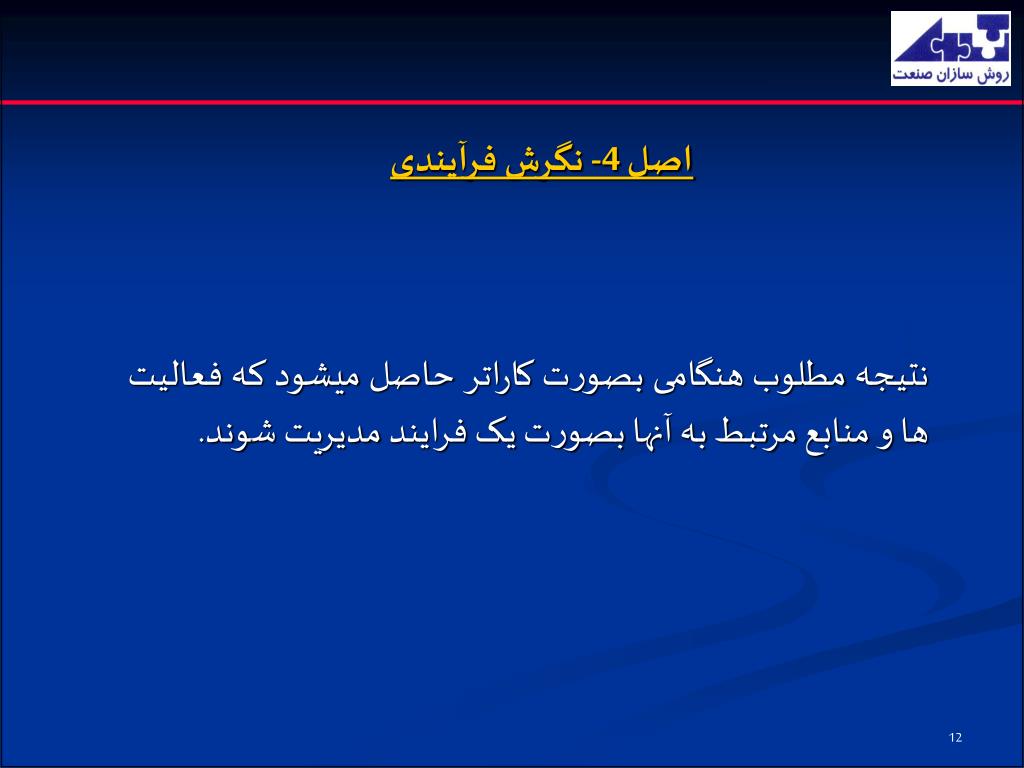 روش سازان صنعت

اصل 4- نگرش فرآیندی

نتیجه مطلوب هنگامی بصورت کاراتر حاصل میشود که فعالیت ها و منابع مرتبط به آنها بصورت یک فرایند مدیریت شوند.

12